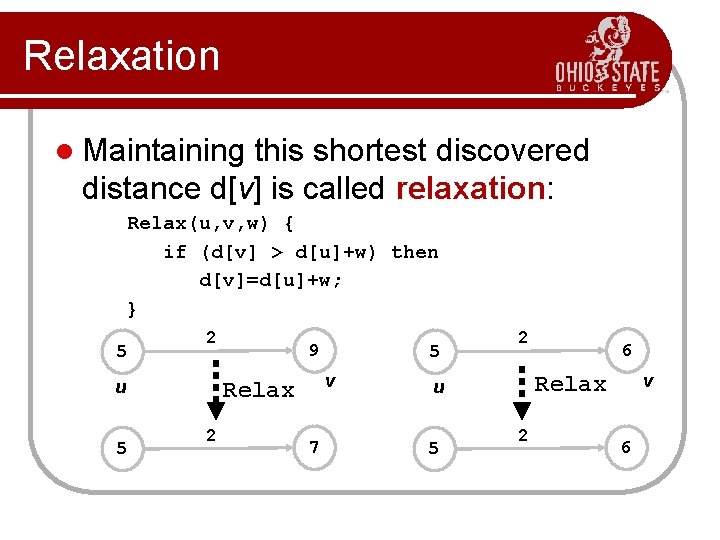 Relaxation

OHIO STATE
BUCKEYES

● Maintaining this shortest discovered distance d[v] is called relaxation:

Relax(u,v,w) {
if (d[v] > d[u]+w) then
d[v]=d[u]+w;
}

5
2
9
u
Relax
v
5
2
7

5
2
6
u
Relax
v
5
2
6